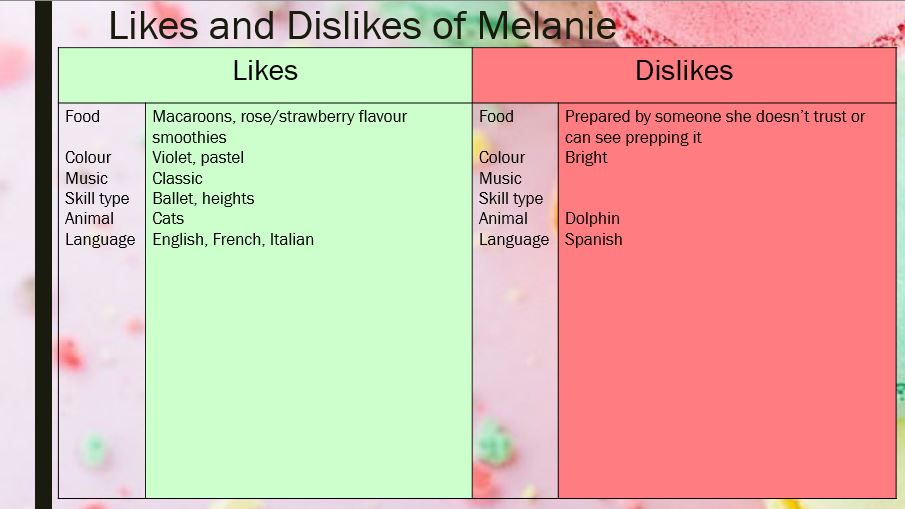 Likes and Dislikes of Melanie

| Likes | | Dislikes | |
|---|---|---|---|
| Food | Macaroons, rose/strawberry flavour smoothies | Food | Prepared by someone she doesn't trust or can see prepping it |
| Colour | Violet, pastel | Colour | Bright |
| Music | Classic | Music | |
| Skill type | Ballet, heights | Skill type | |
| Animal | Cats | Animal | Dolphin |
| Language | English, French, Italian | Language | Spanish |